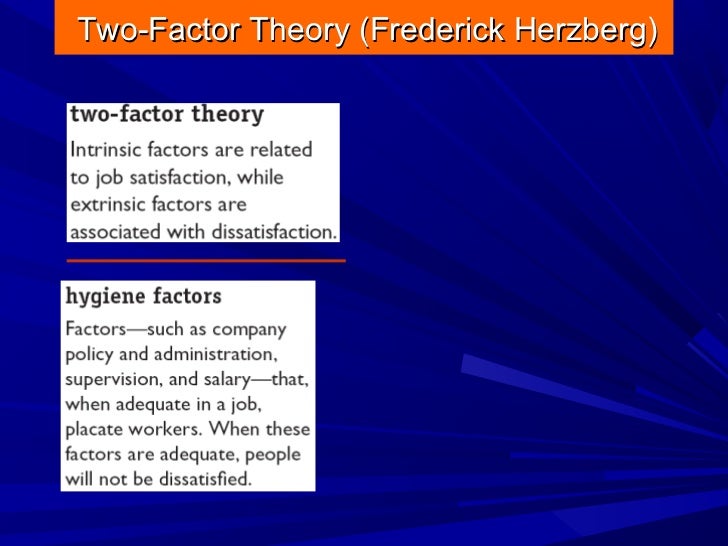 Two-Factor Theory (Frederick Herzberg)

two-factor theory

Intrinsic factors are related to job satisfaction, while extrinsic factors are associated with dissatisfaction.

hygiene factors

Factors—such as company policy and administration, supervision, and salary—that, when adequate in a job, placate workers. When these factors are adequate, people will not be dissatisfied.